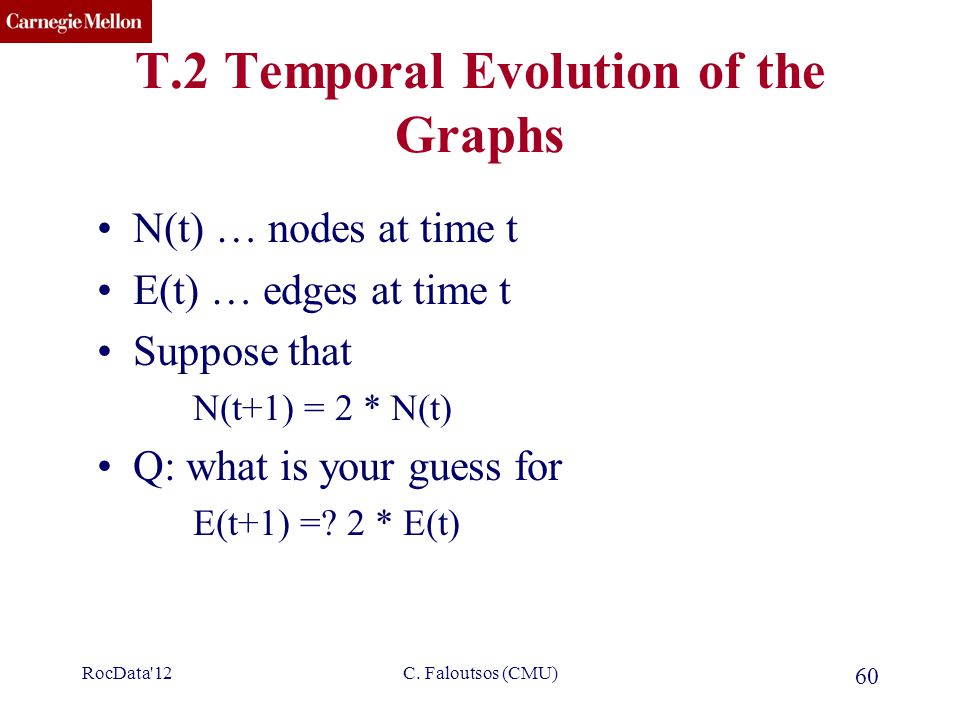 Carnegie Mellon

T.2 Temporal Evolution of the Graphs

• N(t) … nodes at time t
• E(t) … edges at time t
• Suppose that
N(t+1) = 2 * N(t)
• Q: what is your guess for
E(t+1) =? 2 * E(t)

RocData'12
C. Faloutsos (CMU)
60